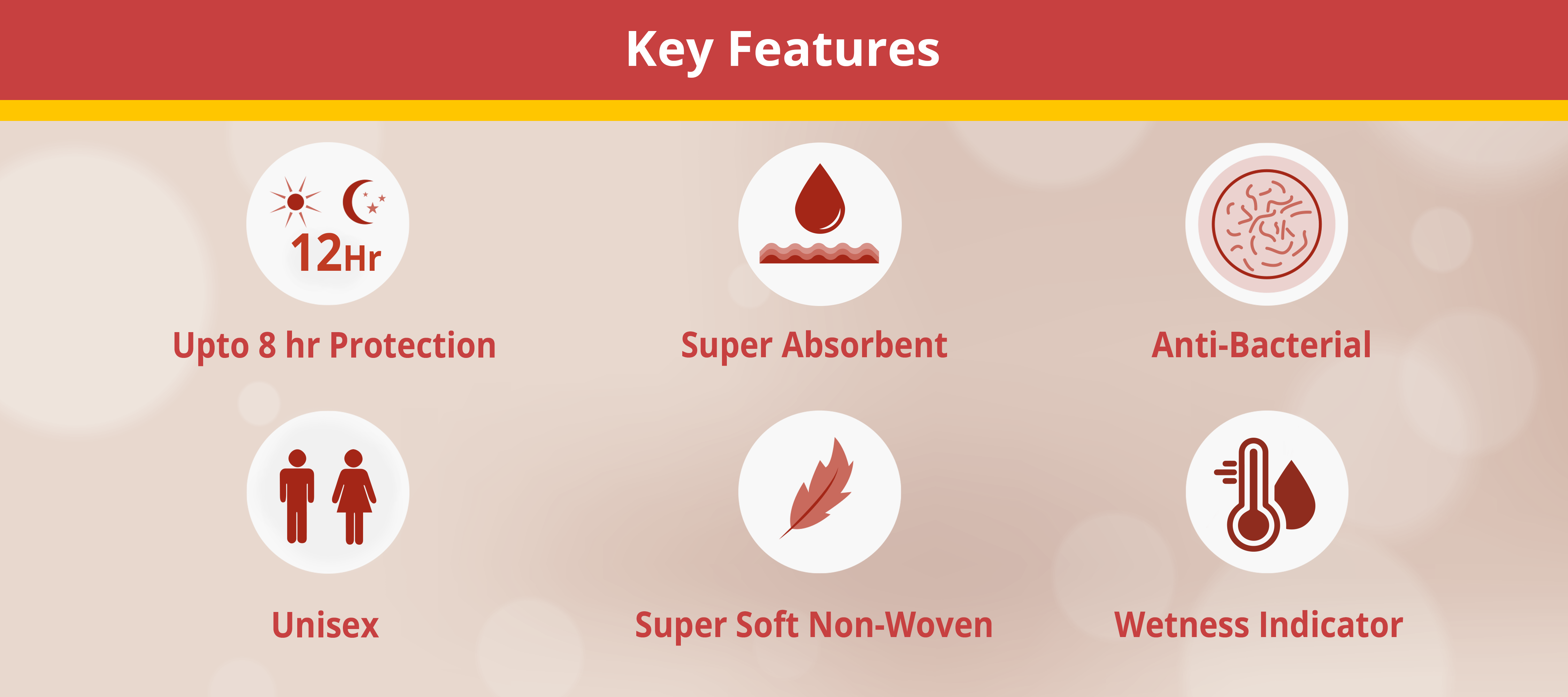 Key Features

12Hr

Upto 8 hr Protection

Super Absorbent

Anti-Bacterial

Unisex

Super Soft Non-Woven

Wetness Indicator